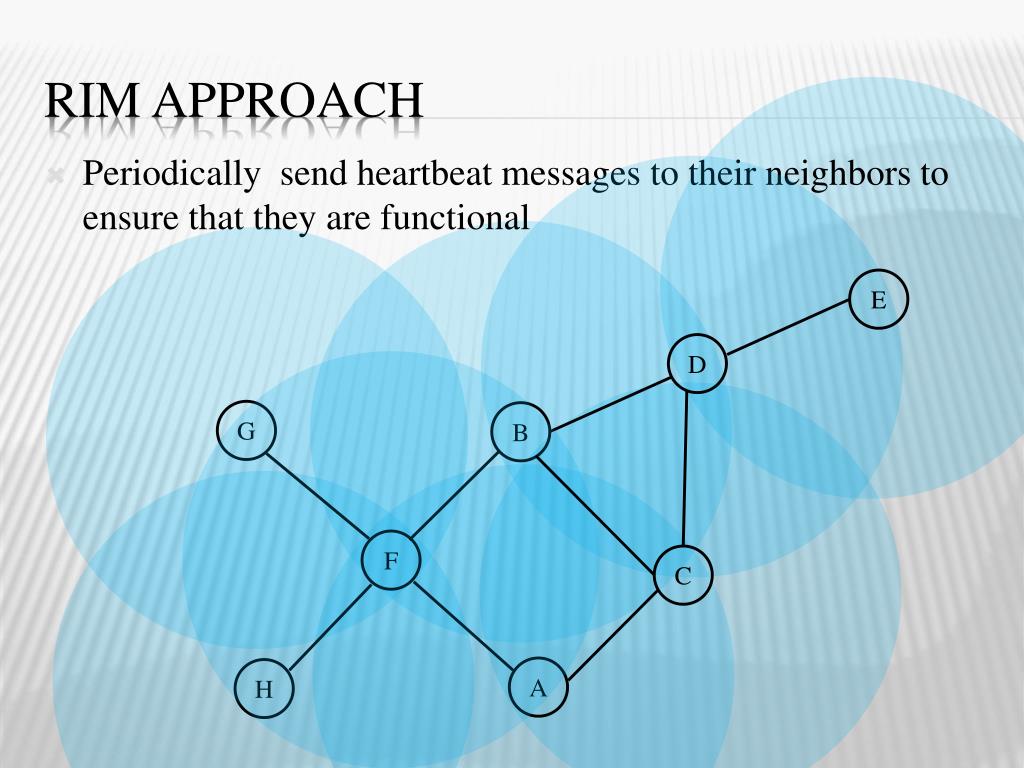 RIM APPROACH

Periodically send heartbeat messages to their neighbors to ensure that they are functional

E

D

G

B

F

C

H

A